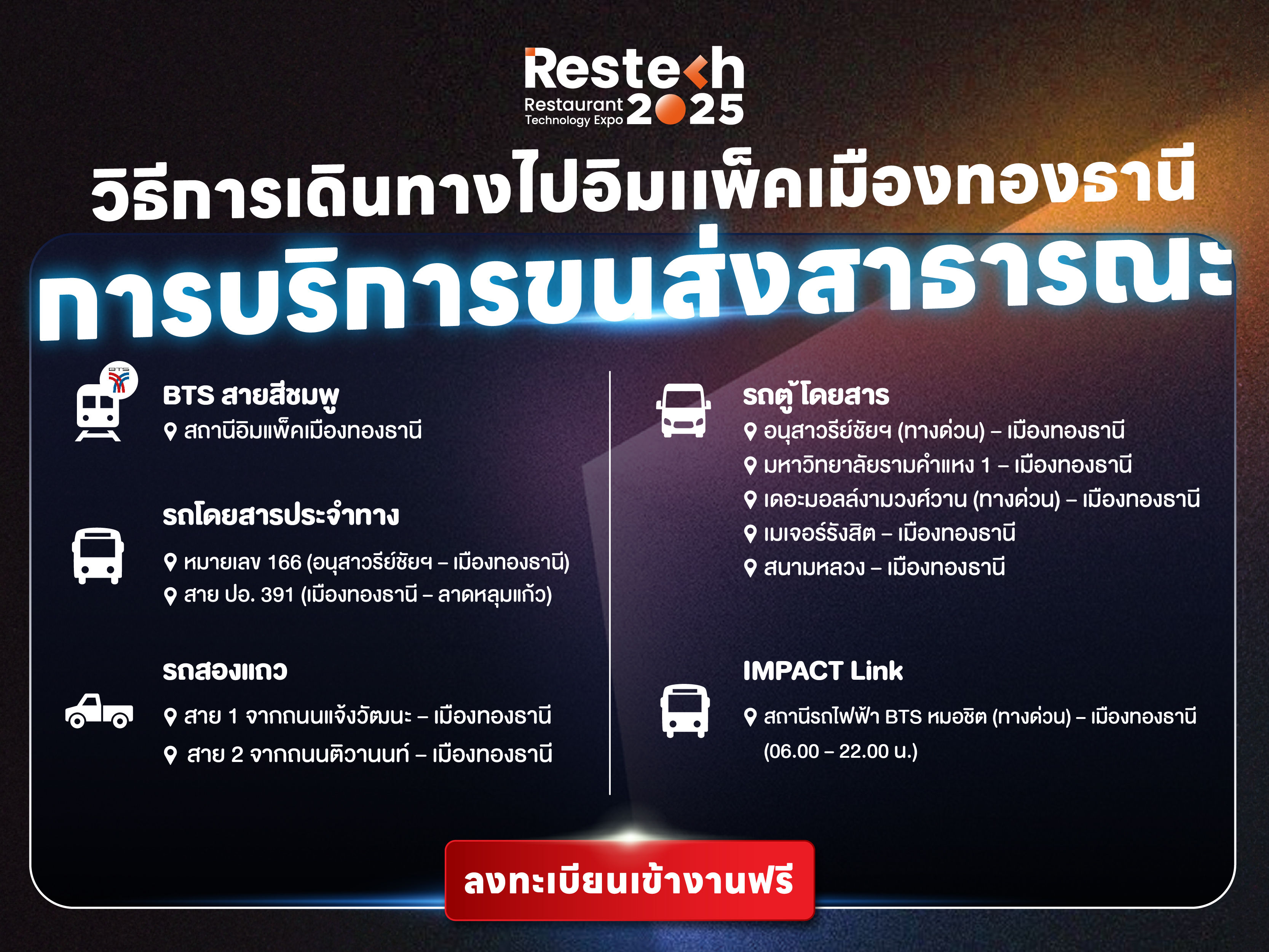 Restech
Restaurant Technology Expo 2025

วิธีการเดินทางไปอิมแพ็คเมืองทองธานี
การบริการขนส่งสาธารณะ

BTS
BTS สายสีชมพู
สถานีอิมแพ็คเมืองทองธานี

รถโดยสารประจำทาง
หมายเลข 166 (อนุสาวรีย์ชัยฯ – เมืองทองธานี)
สาย ปอ. 391 (เมืองทองธานี – ลาดหลุมแก้ว)

รถสองแถว
สาย 1 จากถนนแจ้งวัฒนะ – เมืองทองธานี
สาย 2 จากถนนติวานนท์ – เมืองทองธานี

รถตู้โดยสาร
อนุสาวรีย์ชัยฯ (ทางด่วน) – เมืองทองธานี
มหาวิทยาลัยรามคำแหง 1 – เมืองทองธานี
เดอะมอลล์งามวงศ์วาน (ทางด่วน) – เมืองทองธานี
เมเจอร์รังสิต – เมืองทองธานี
สนามหลวง – เมืองทองธานี

IMPACT Link
สถานีรถไฟฟ้า BTS หมอชิต (ทางด่วน) – เมืองทองธานี (06.00 – 22.00 น.)

ลงทะเบียนเข้างานฟรี